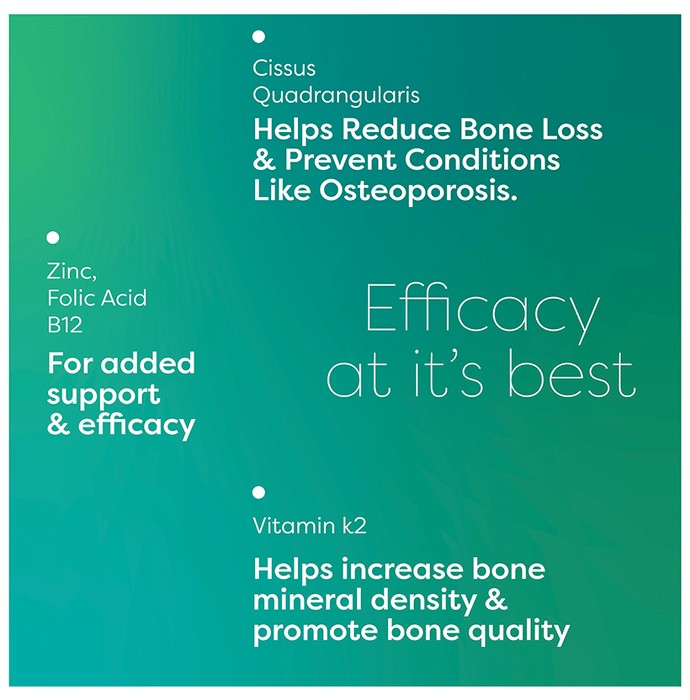 Cissus Quadrangularis

Helps Reduce Bone Loss & Prevent Conditions Like Osteoporosis.

Zinc, Folic Acid B12

For added support & efficacy

Efficacy at it's best

Vitamin k2

Helps increase bone mineral density & promote bone quality